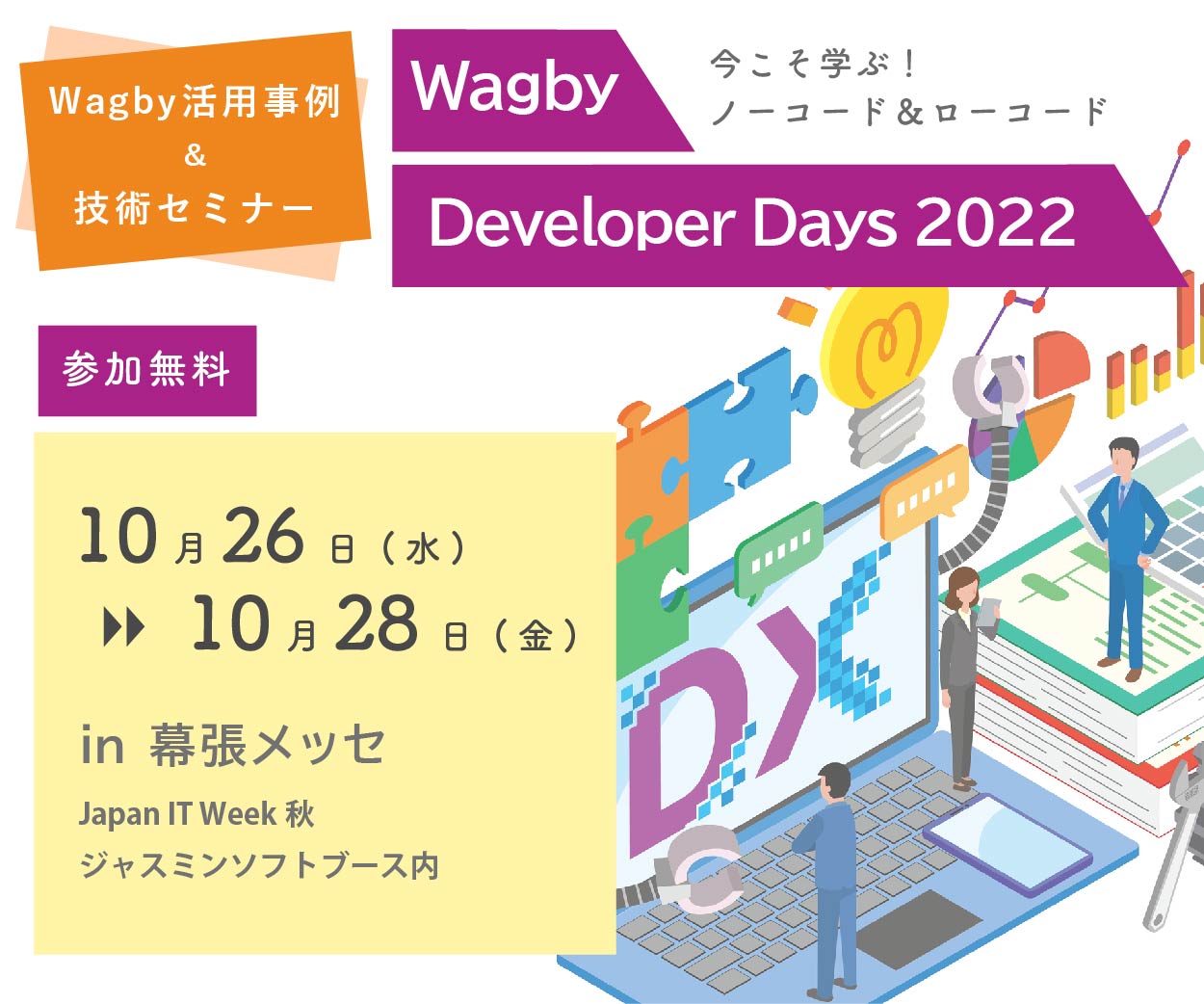 Wagby活用事例
&
技術セミナー

Wagby

今こそ学ぶ！
ノーコード＆ローコード

Developer Days 2022

参加無料

10月26日（水）
▶▶ 10月28日（金）

in 幕張メッセ

Japan IT Week 秋
ジャスミンソフトブース内